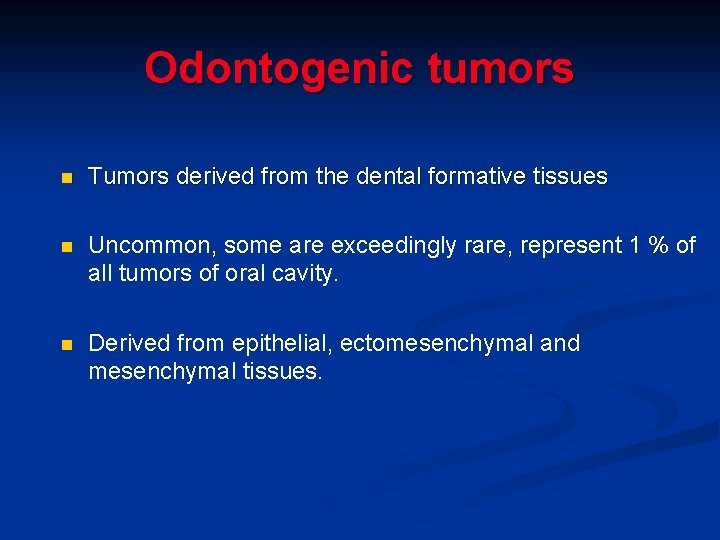 Odontogenic tumors

- Tumors derived from the dental formative tissues

- Uncommon, some are exceedingly rare, represent 1 % of all tumors of oral cavity.

- Derived from epithelial, ectomesenchymal and mesenchymal tissues.